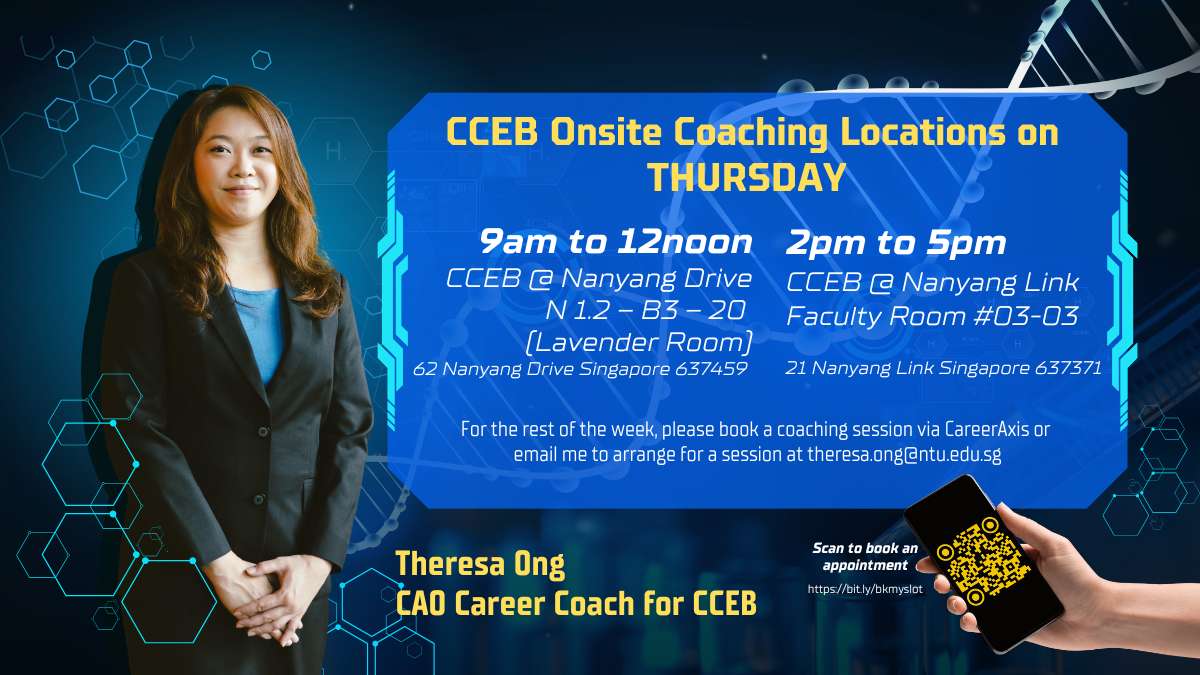 CCEB Onsite Coaching Locations on THURSDAY

9am to 12noon
CCEB @ Nanyang Drive
N 1.2 – B3 – 20
(Lavender Room)
62 Nanyang Drive Singapore 637459

2pm to 5pm
CCEB @ Nanyang Link
Faculty Room #03-03
21 Nanyang Link Singapore 637371

For the rest of the week, please book a coaching session via CareerAxis or email me to arrange for a session at theresa.ong@ntu.edu.sg

Theresa Ong
CAO Career Coach for CCEB

Scan to book an appointment
https://bit.ly/bkmyslot